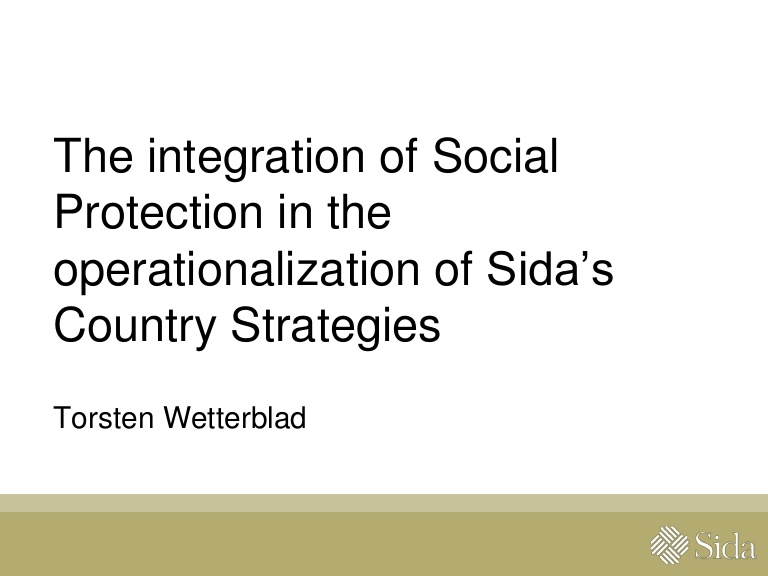 The integration of Social Protection in the operationalization of Sida’s Country Strategies

Torsten Wetterblad

Sida